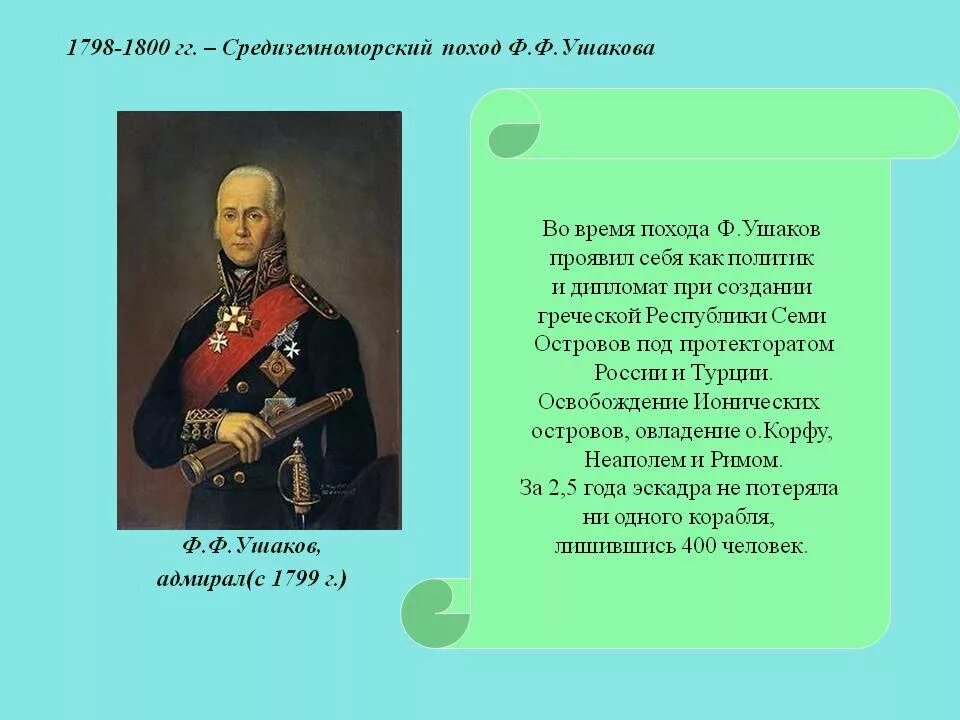 1798-1800 гг. – Средиземноморский поход Ф.Ф.Ушакова

Ф.Ф.Ушаков,
адмирал(с 1799 г.)

Во время похода Ф.Ушаков проявил себя как политик и дипломат при создании греческой Республики Семи Островов под протекторатом России и Турции.
Освобождение Ионических островов, овладение о.Корфу, Неаполем и Римом.
За 2,5 года эскадра не потеряла ни одного корабля, лишившись 400 человек.